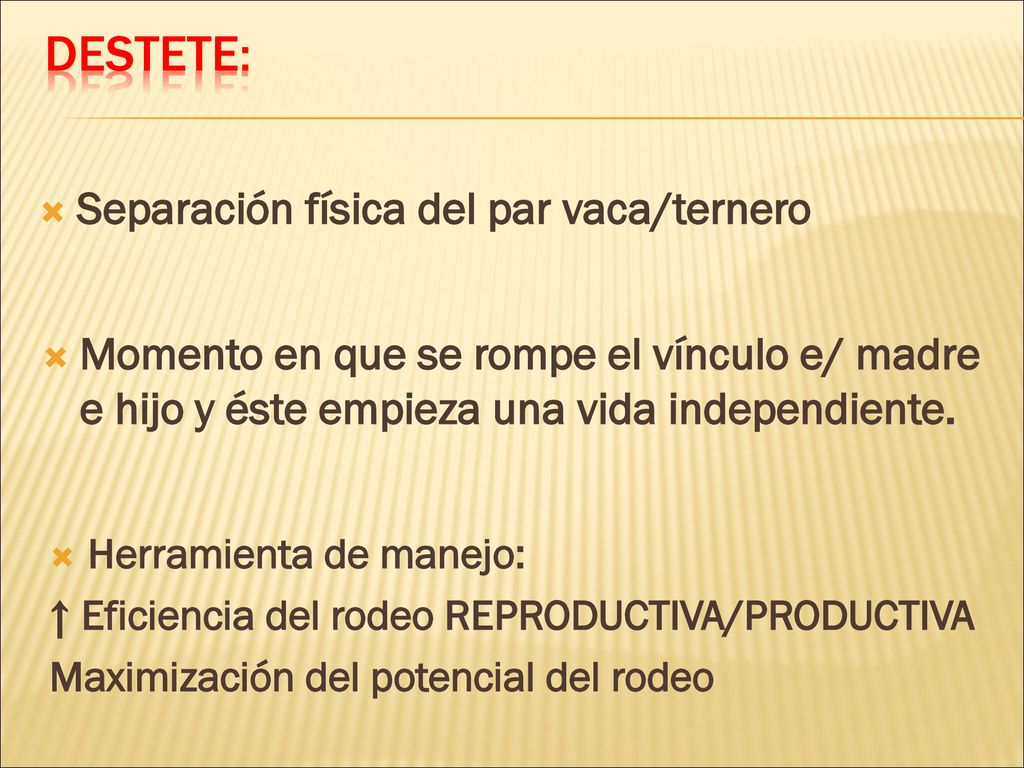 DESTETE:

Separación física del par vaca/ternero

Momento en que se rompe el vínculo e/ madre e hijo y éste empieza una vida independiente.

Herramienta de manejo:
↑ Eficiencia del rodeo REPRODUCTIVA/PRODUCTIVA
Maximización del potencial del rodeo